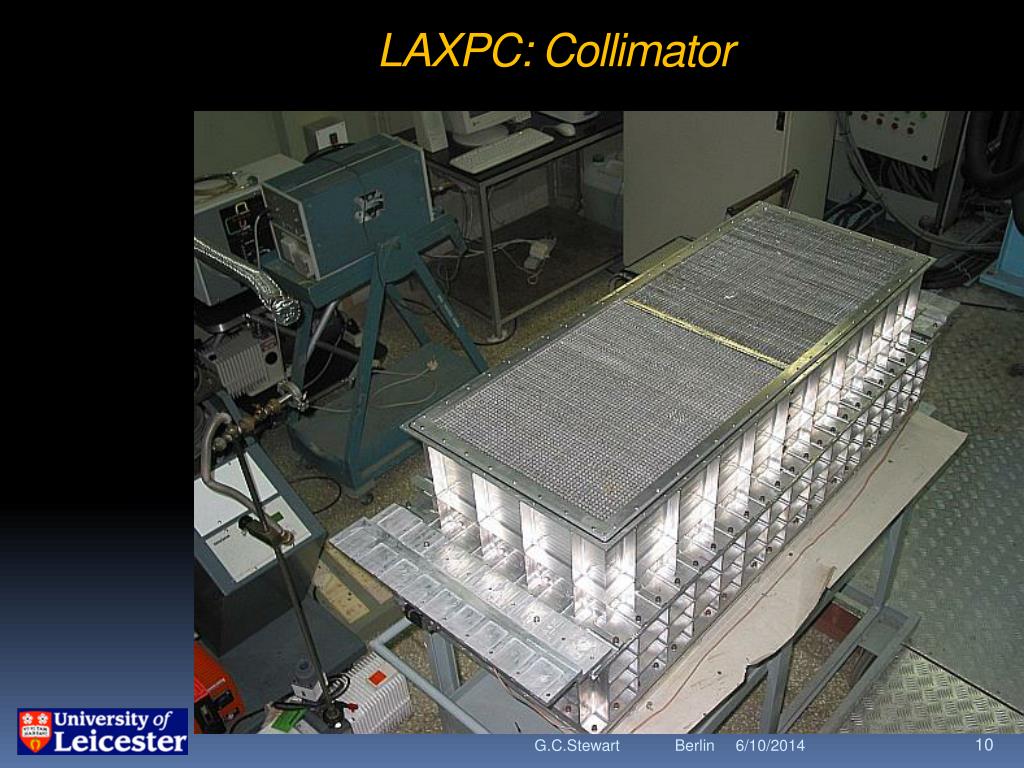 LAXPC: Collimator

University of Leicester

G.C.Stewart Berlin 6/10/2014 10